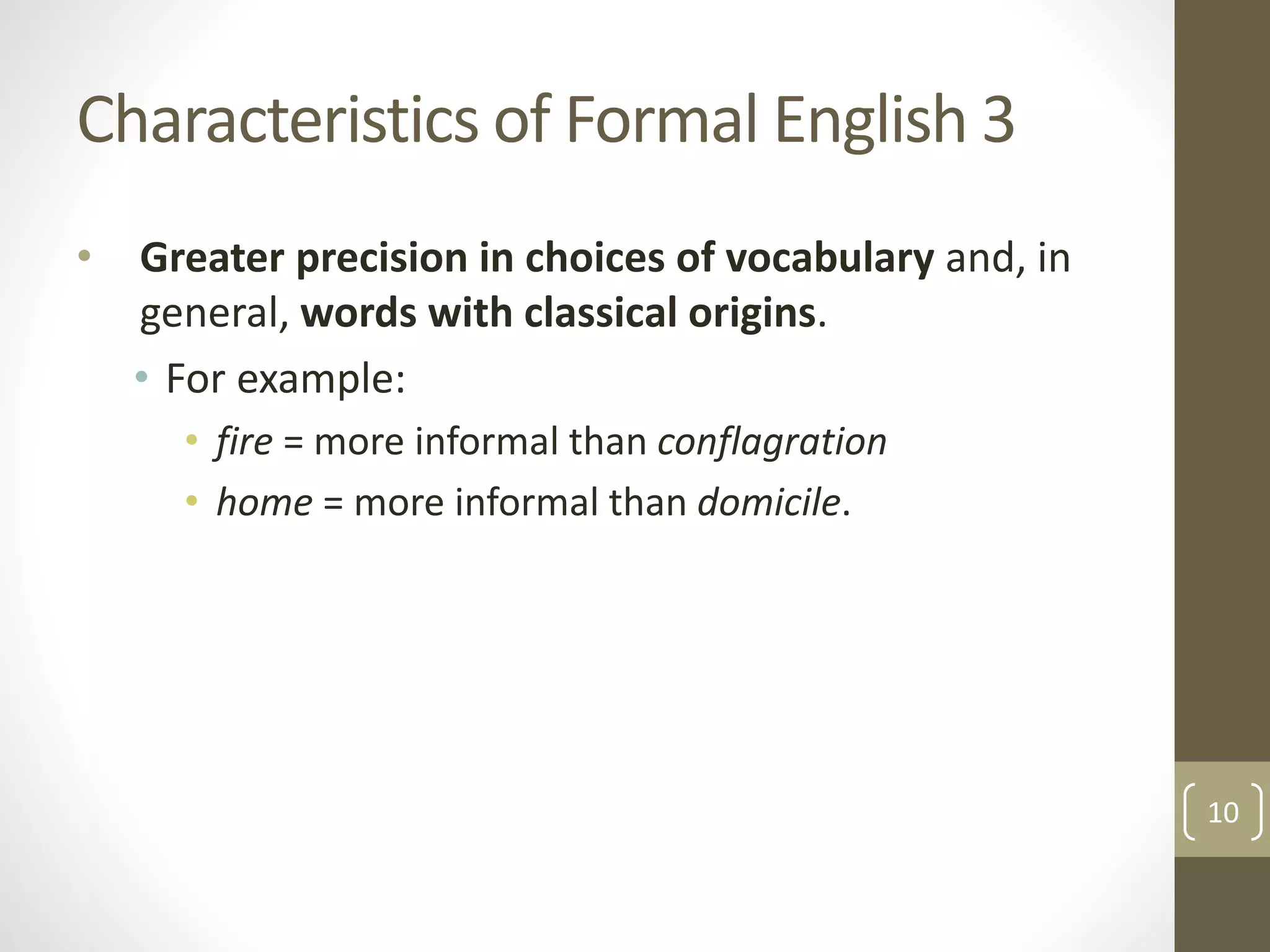 Characteristics of Formal English 3

• Greater precision in choices of vocabulary and, in general, words with classical origins.
  • For example:
    • fire = more informal than conflagration
    • home = more informal than domicile.

10